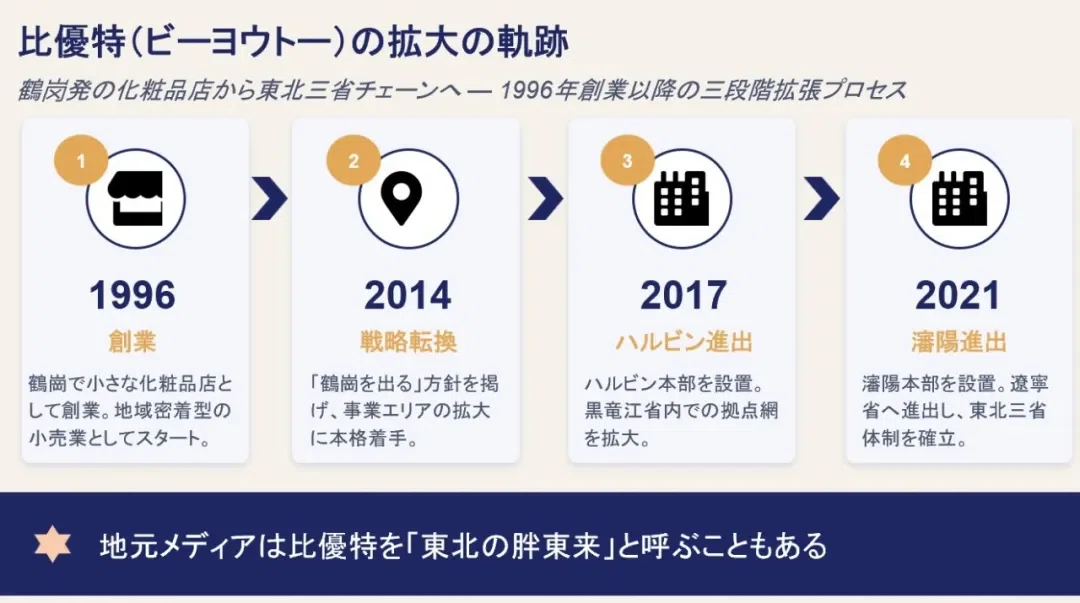 比優特（ビーヨウトー）の拡大の軌跡

鶴岗発の化粧品店から東北三省チェーンへ — 1996年創業以降の三段階拡張プロセス

1

1996

創業

鶴崗で小さな化粧品店として創業。地域密着型の小売業としてスタート。

2

2014

戦略転換

「鶴崗を出る」方針を掲げ、事業エリアの拡大に本格着手。

3

2017

ハルビン進出

ハルビン本部を設置。黒竜江省内での拠点網を拡大。

4

2021

瀋陽進出

瀋陽本部を設置。遼寧省へ進出し、東北三省体制を確立。

地元メディアは比優特を「東北の胖東来」と呼ぶこともある